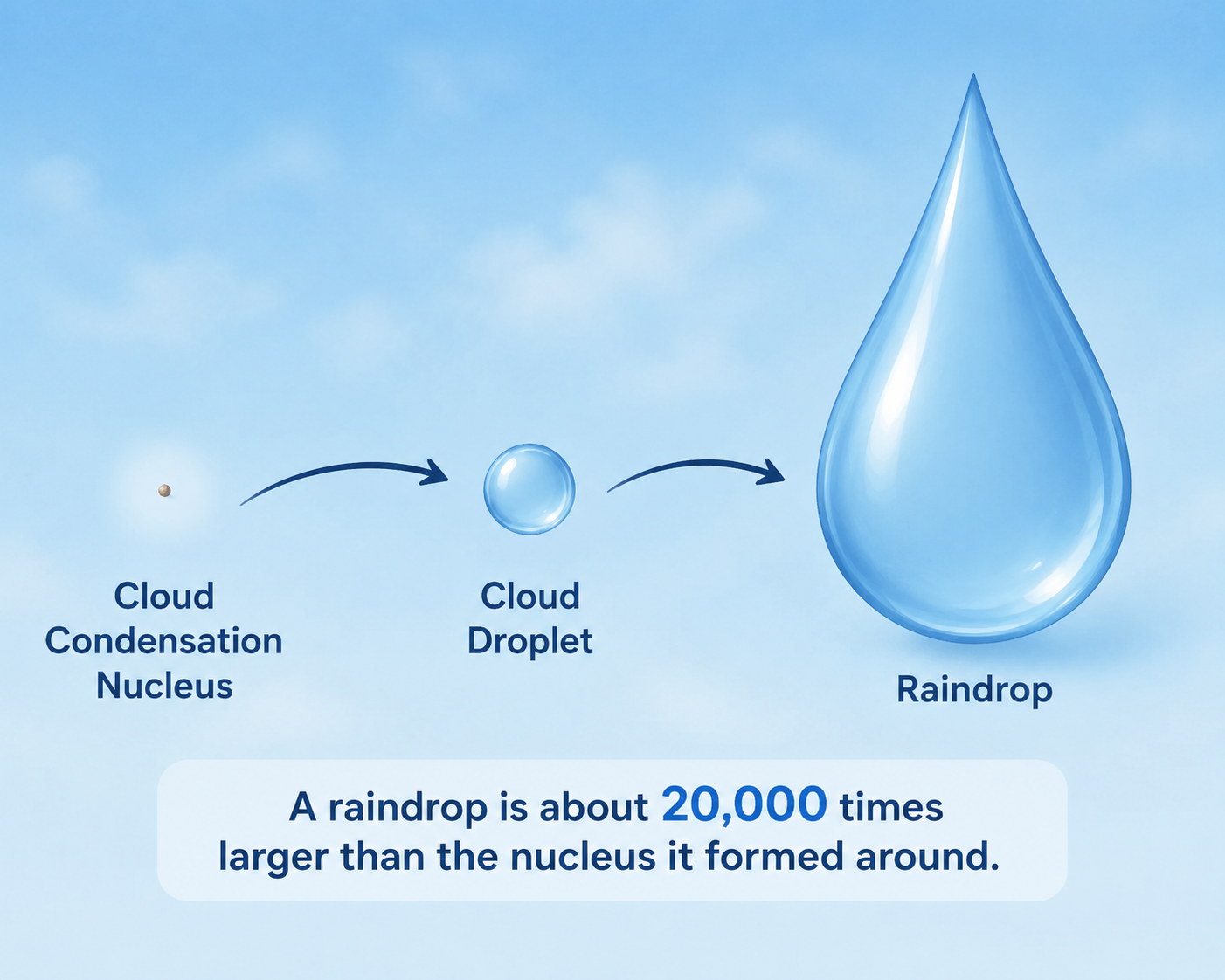 Cloud Condensation Nucleus

Cloud Droplet

Raindrop

A raindrop is about 20,000 times larger than the nucleus it formed around.